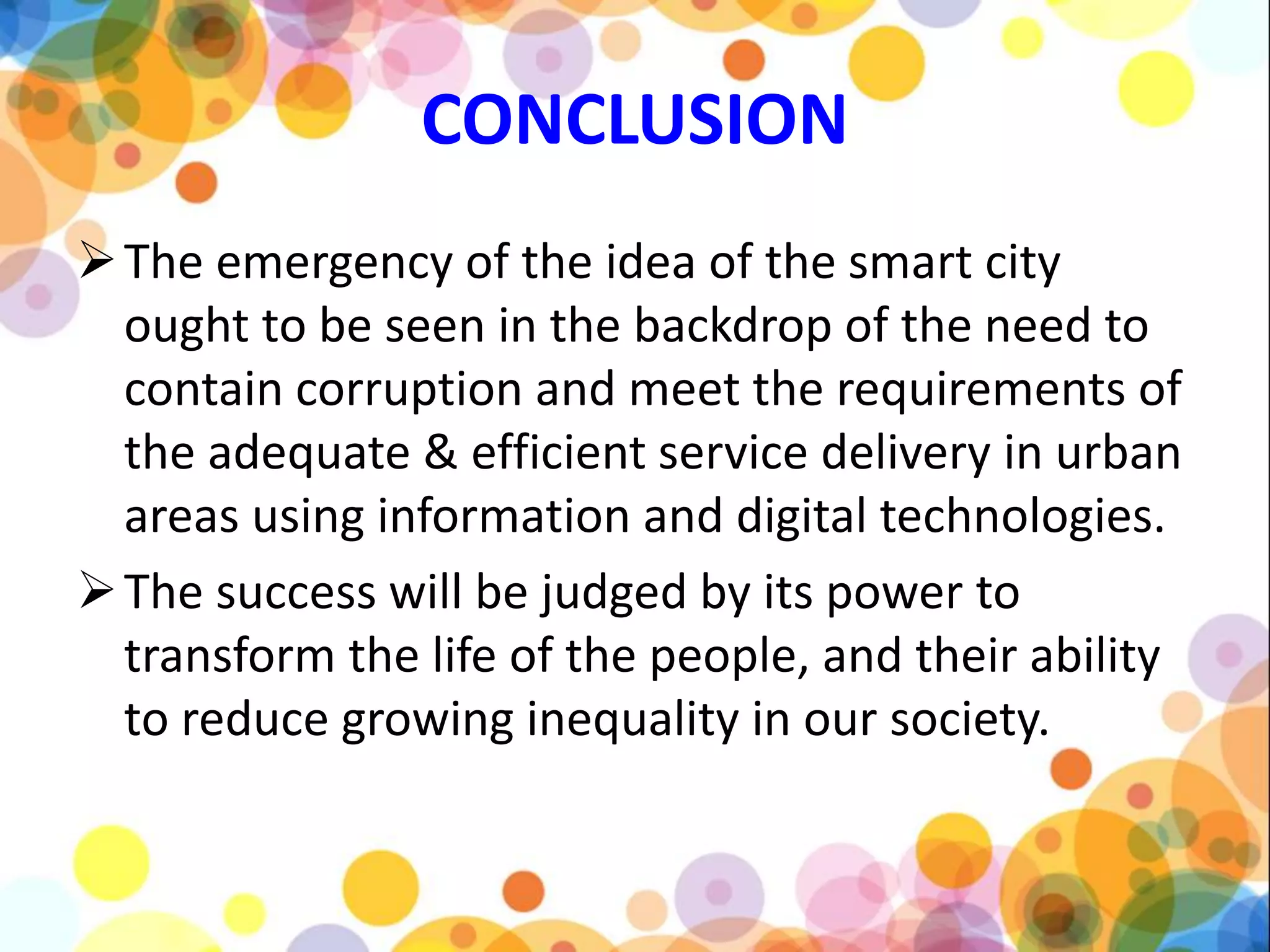 CONCLUSION

➢ The emergency of the idea of the smart city ought to be seen in the backdrop of the need to contain corruption and meet the requirements of the adequate & efficient service delivery in urban areas using information and digital technologies.

➢ The success will be judged by its power to transform the life of the people, and their ability to reduce growing inequality in our society.